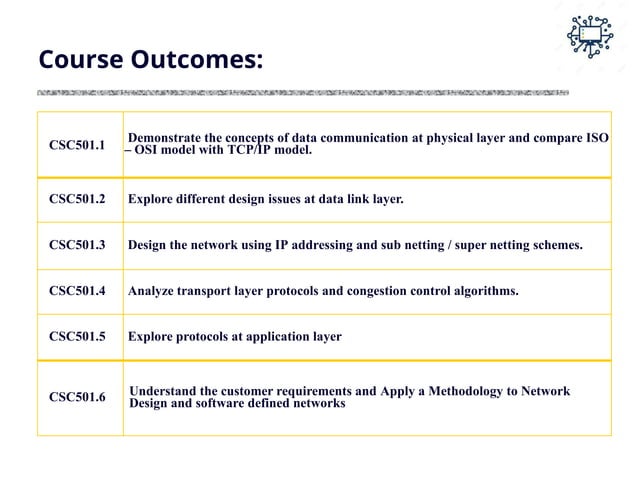 Course Outcomes:

| | |
|---|---|
| CSC501.1 | Demonstrate the concepts of data communication at physical layer and compare ISO – OSI model with TCP/IP model. |
| CSC501.2 | Explore different design issues at data link layer. |
| CSC501.3 | Design the network using IP addressing and sub netting / super netting schemes. |
| CSC501.4 | Analyze transport layer protocols and congestion control algorithms. |
| CSC501.5 | Explore protocols at application layer |
| CSC501.6 | Understand the customer requirements and Apply a Methodology to Network Design and software defined networks |